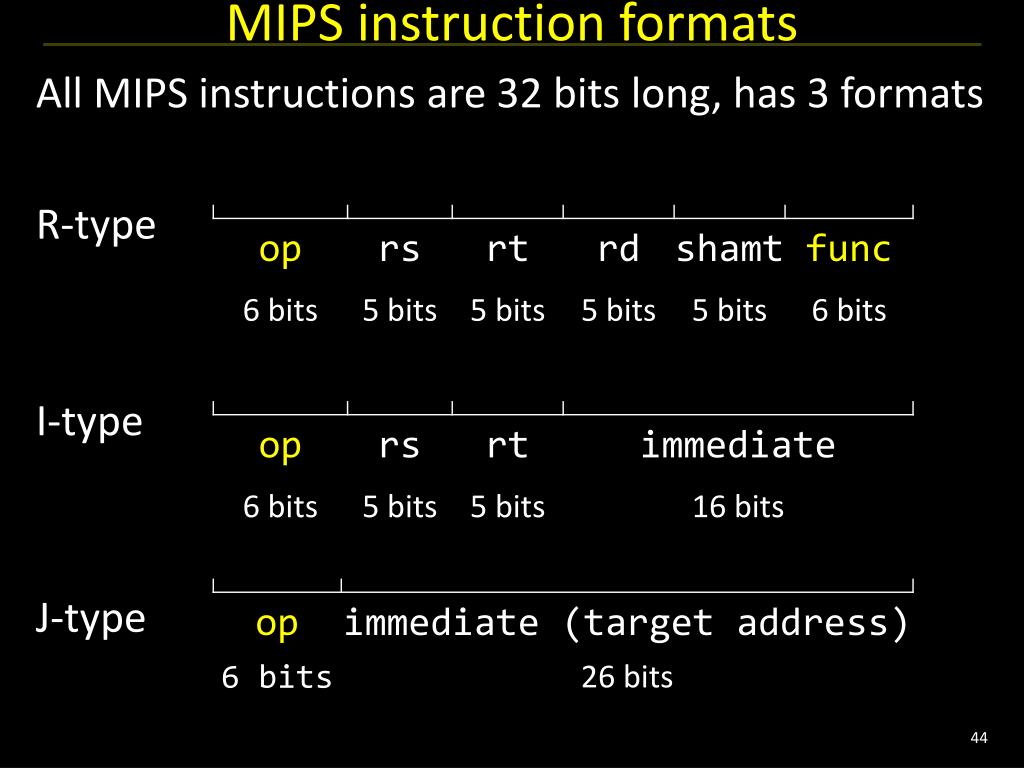 MIPS instruction formats

All MIPS instructions are 32 bits long, has 3 formats

R-type

| op | rs | rt | rd | shamt | func |
|---|---|---|---|---|---|
| 6 bits | 5 bits | 5 bits | 5 bits | 5 bits | 6 bits |

I-type

| op | rs | rt | immediate |
|---|---|---|---|
| 6 bits | 5 bits | 5 bits | 16 bits |

J-type

| op | immediate (target address) |
|---|---|
| 6 bits | 26 bits |

44